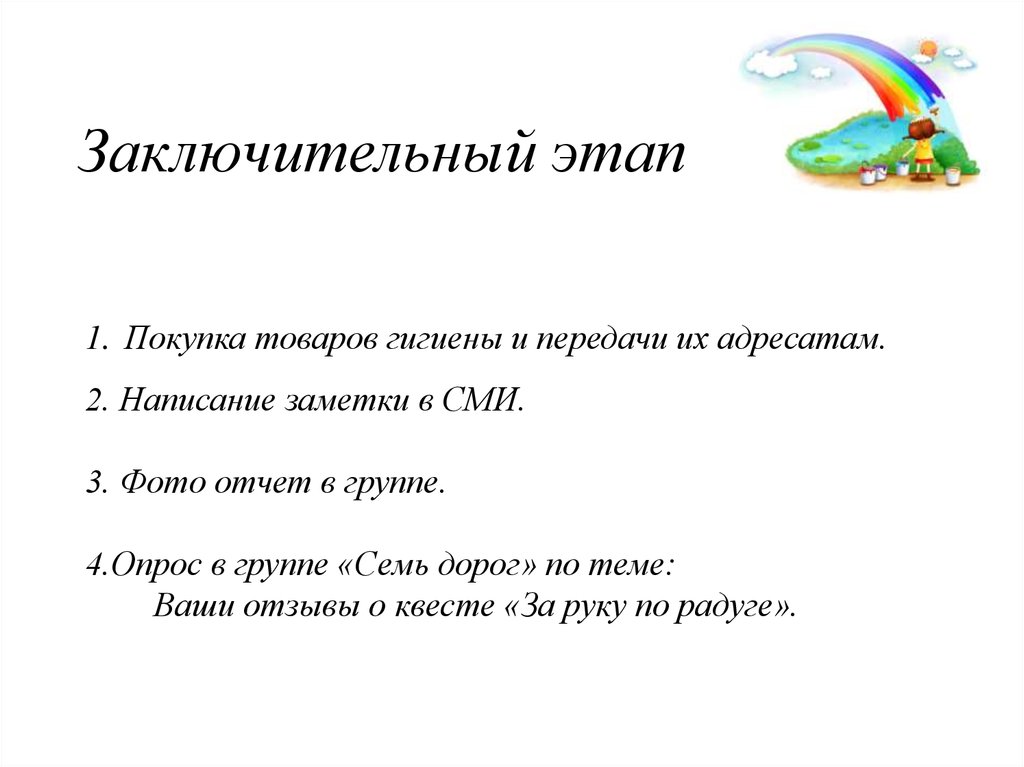 Заключительный этап

1. Покупка товаров гигиены и передачи их адресатам.

2. Написание заметки в СМИ.

3. Фото отчет в группе.

4.Опрос в группе «Семь дорог» по теме:
Ваши отзывы о квесте «За руку по радуге».